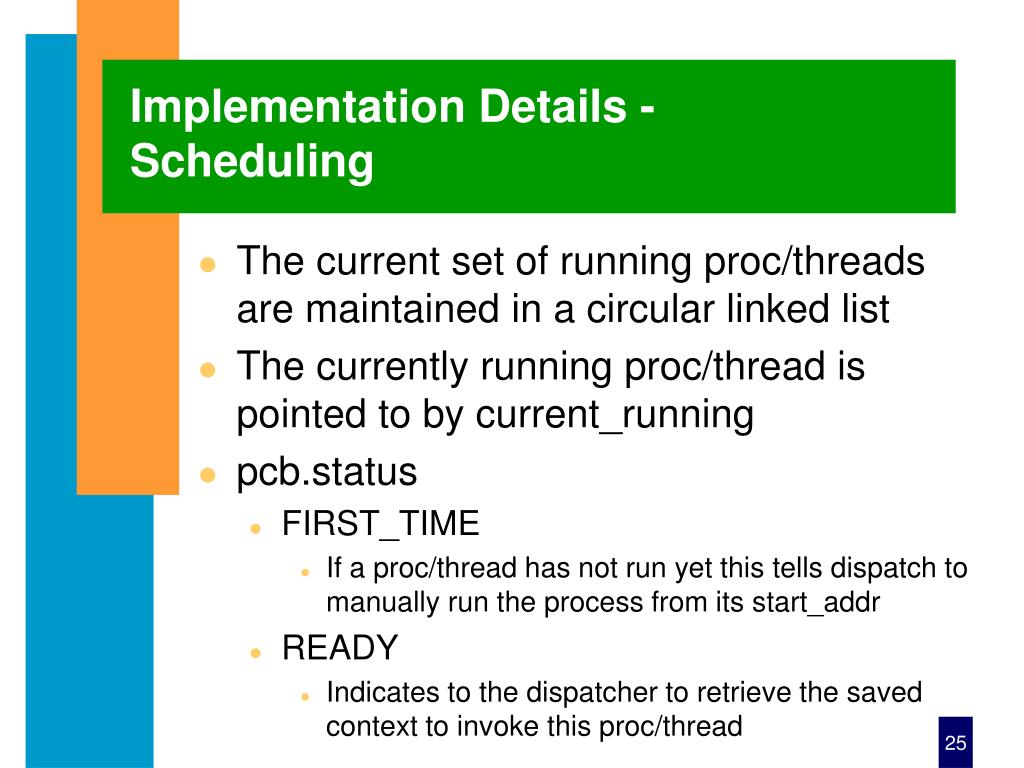 Implementation Details - Scheduling

- The current set of running proc/threads are maintained in a circular linked list
- The currently running proc/thread is pointed to by current_running
- pcb.status
  - FIRST_TIME
    - If a proc/thread has not run yet this tells dispatch to manually run the process from its start_addr
  - READY
    - Indicates to the dispatcher to retrieve the saved context to invoke this proc/thread

25